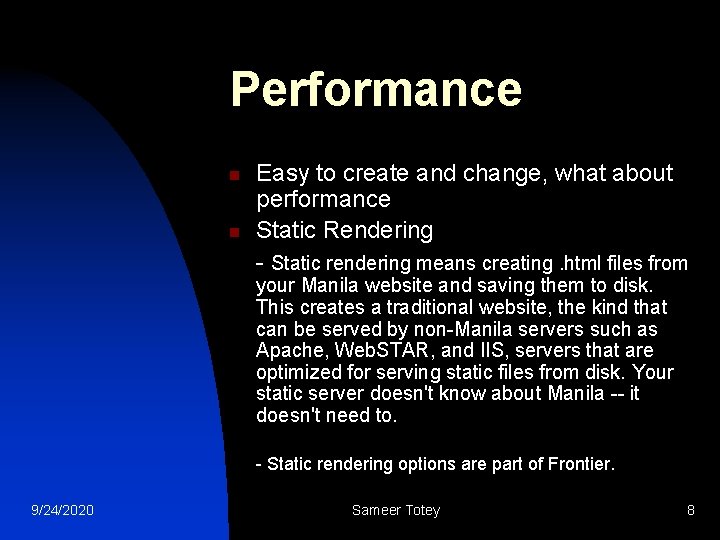 Performance

Easy to create and change, what about performance

Static Rendering

- Static rendering means creating .html files from your Manila website and saving them to disk. This creates a traditional website, the kind that can be served by non-Manila servers such as Apache, WebSTAR, and IIS, servers that are optimized for serving static files from disk. Your static server doesn't know about Manila -- it doesn't need to.

- Static rendering options are part of Frontier.

9/24/2020

Sameer Totey

8